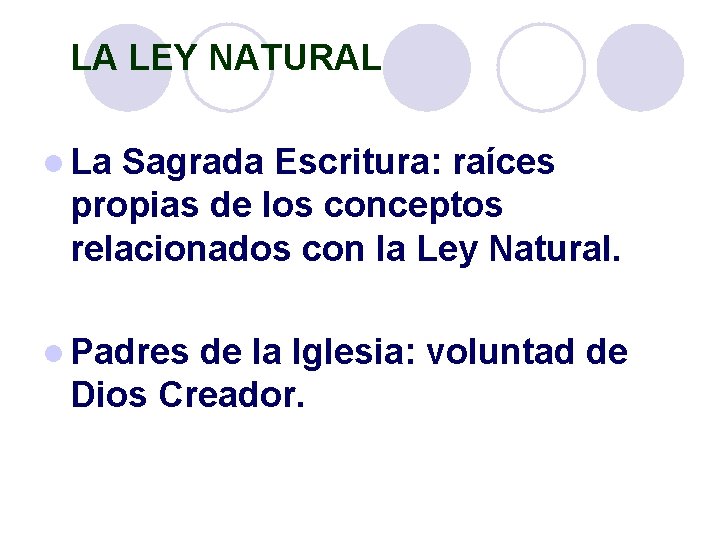 LA LEY NATURAL

La Sagrada Escritura: raíces propias de los conceptos relacionados con la Ley Natural.

Padres de la Iglesia: voluntad de Dios Creador.